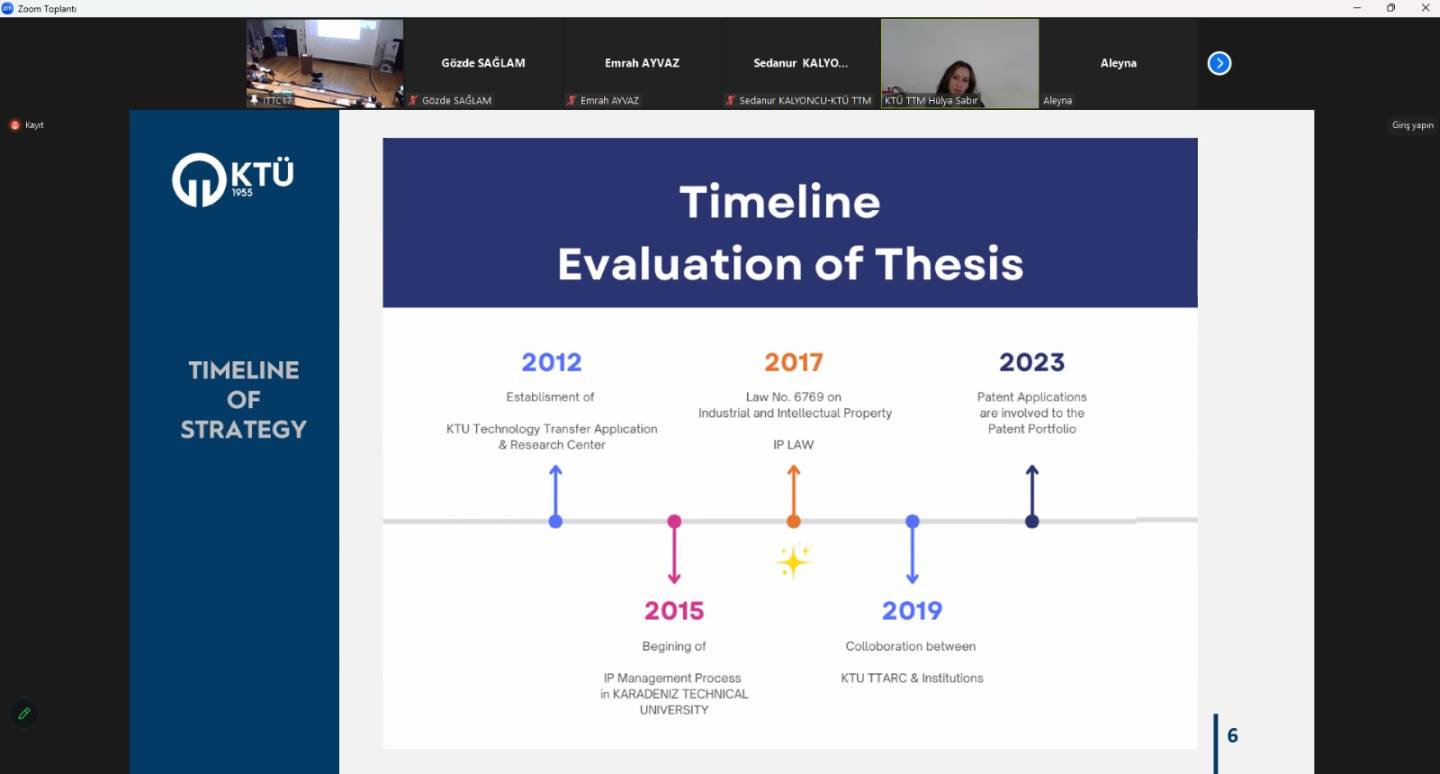 Zoom Toplantı

ITTC17

Gözde SAĞLAM
Gözde SAĞLAM

Emrah AYVAZ
Emrah AYVAZ

Sedanur KALYO...
Sedanur KALYONCU-KTÜ TTM

KTÜ TTM Hülya Sabır

Aleyna
Aleyna

Kayıt

Giriş yapın

KTÜ
1955

TIMELINE OF STRATEGY

Timeline
Evaluation of Thesis

2012
Establisment of
KTU Technology Transfer Application & Research Center

2017
Law No. 6769 on Industrial and Intellectual Property
IP LAW

2023
Patent Applications are involved to the Patent Portfolio

2015
Begining of
IP Management Process in KARADENIZ TECHNICAL UNIVERSITY

2019
Colloboration between
KTU TTARC & Institutions

6